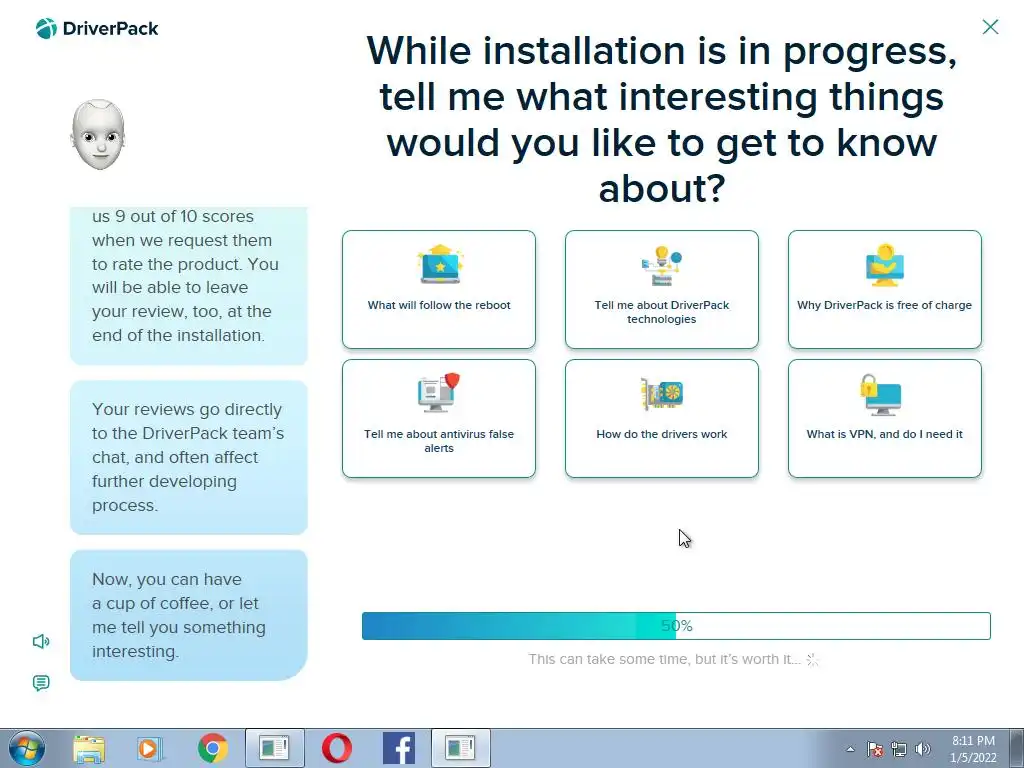 DriverPack

us 9 out of 10 scores when we request them to rate the product. You will be able to leave your review, too, at the end of the installation.

Your reviews go directly to the DriverPack team's chat, and often affect further developing process.

Now, you can have a cup of coffee, or let me tell you something interesting.

While installation is in progress, tell me what interesting things would you like to get to know about?

What will follow the reboot

Tell me about DriverPack technologies

Why DriverPack is free of charge

Tell me about antivirus false alerts

How do the drivers work

What is VPN, and do I need it

50%

This can take some time, but it's worth it...

8:11 PM
1/5/2022